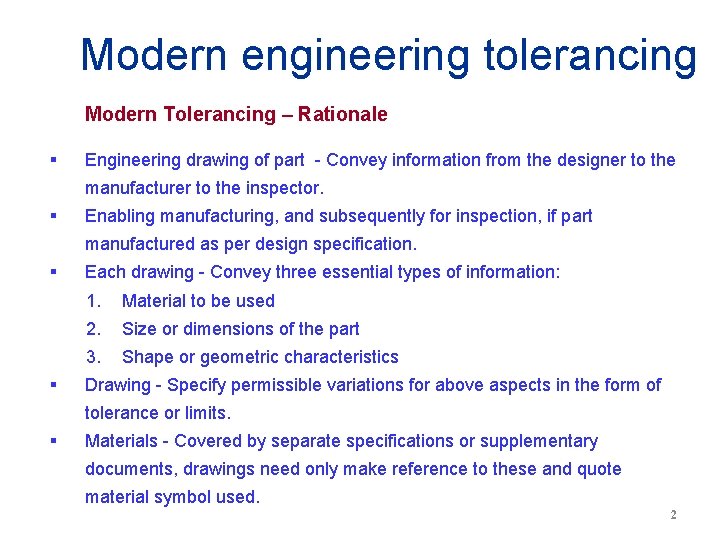 Modern engineering tolerancing

Modern Tolerancing – Rationale

▪ Engineering drawing of part - Convey information from the designer to the manufacturer to the inspector.

▪ Enabling manufacturing, and subsequently for inspection, if part manufactured as per design specification.

▪ Each drawing - Convey three essential types of information:

1. Material to be used
2. Size or dimensions of the part
3. Shape or geometric characteristics

▪ Drawing - Specify permissible variations for above aspects in the form of tolerance or limits.

▪ Materials - Covered by separate specifications or supplementary documents, drawings need only make reference to these and quote material symbol used.

2